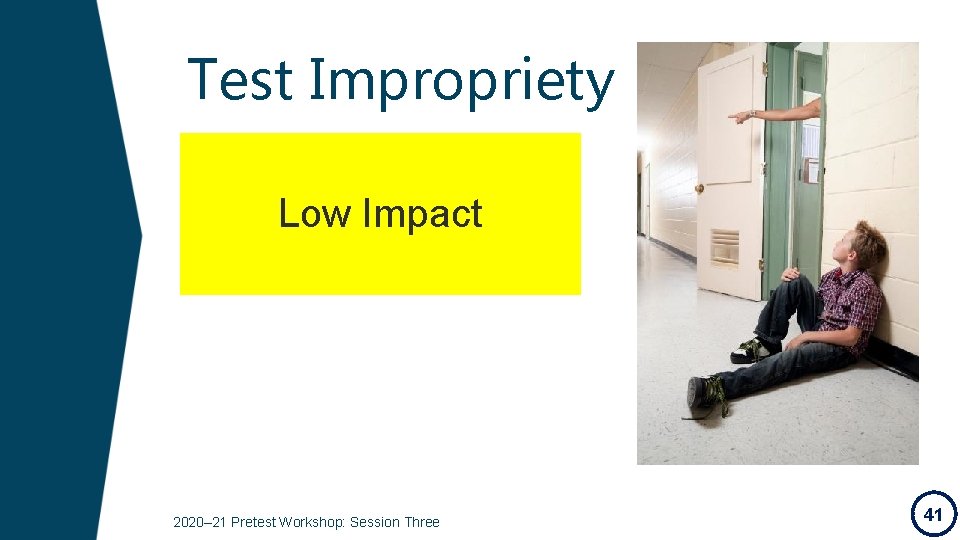 Test Impropriety

Low Impact

2020–21 Pretest Workshop: Session Three

41